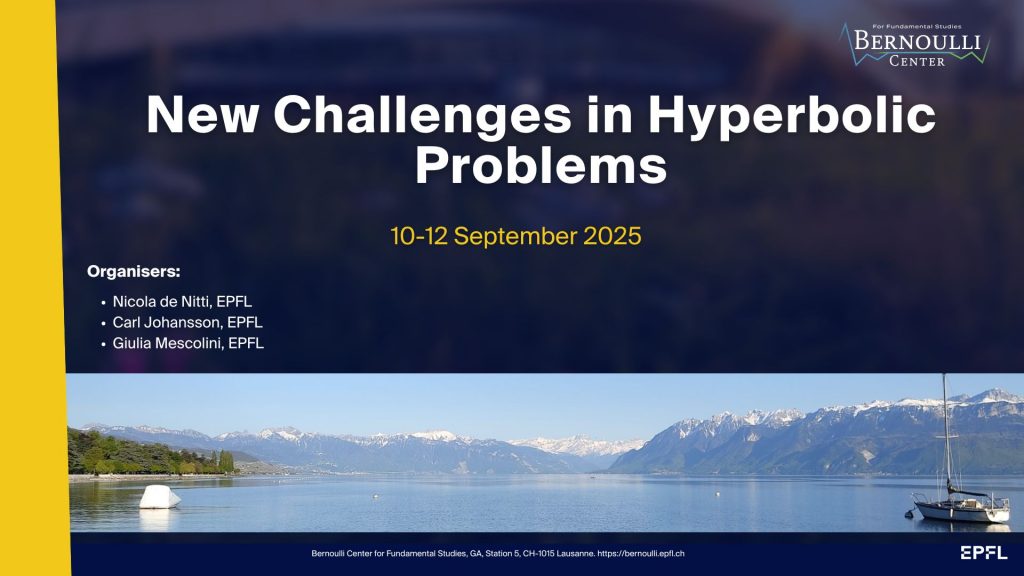 For Fundamental Studies
BERNOULLI
CENTER

New Challenges in Hyperbolic Problems

10-12 September 2025

Organisers:

• Nicola de Nitti, EPFL
• Carl Johansson, EPFL
• Giulia Mescolini, EPFL

Bernoulli Center for Fundamental Studies, GA, Station 5, CH-1015 Lausanne. https://bernoulli.epfl.ch

EPFL